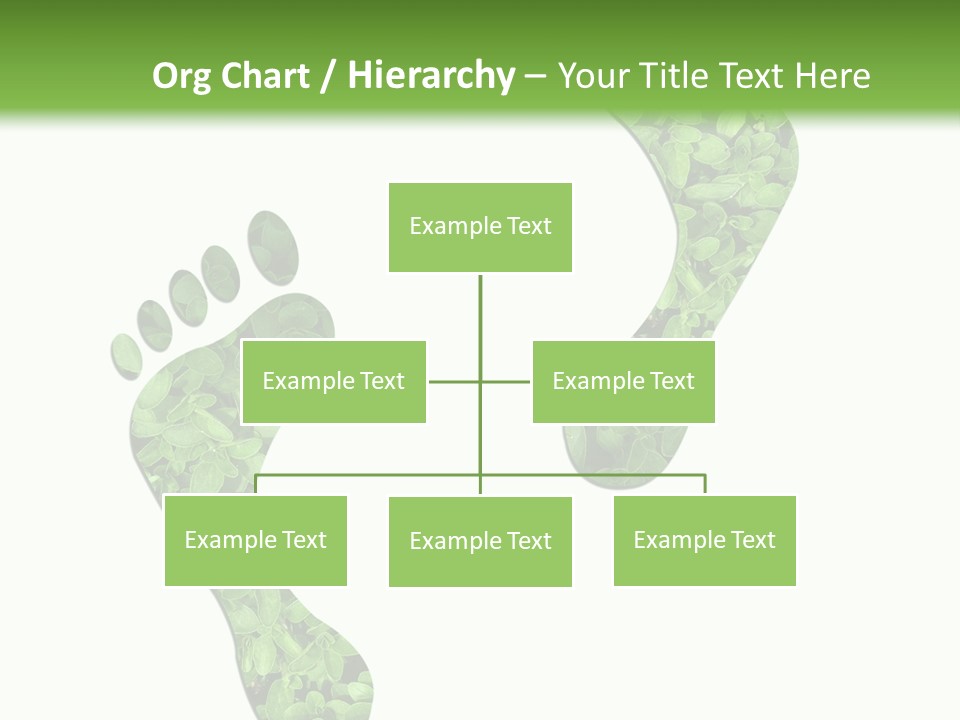 Org Chart / Hierarchy – Your Title Text Here

Example Text

Example Text

Example Text

Example Text

Example Text

Example Text